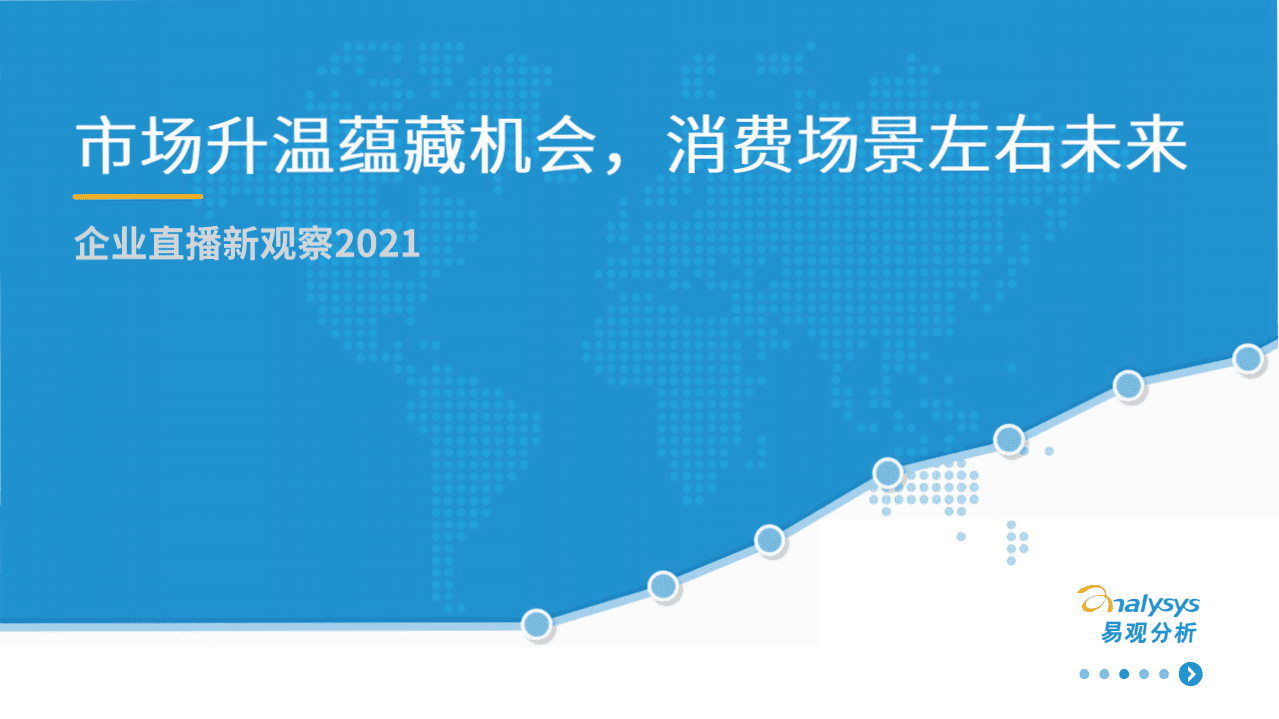 市场升温蕴藏机会，消费场景左右未来

企业直播新观察2021

analysys
易观分析